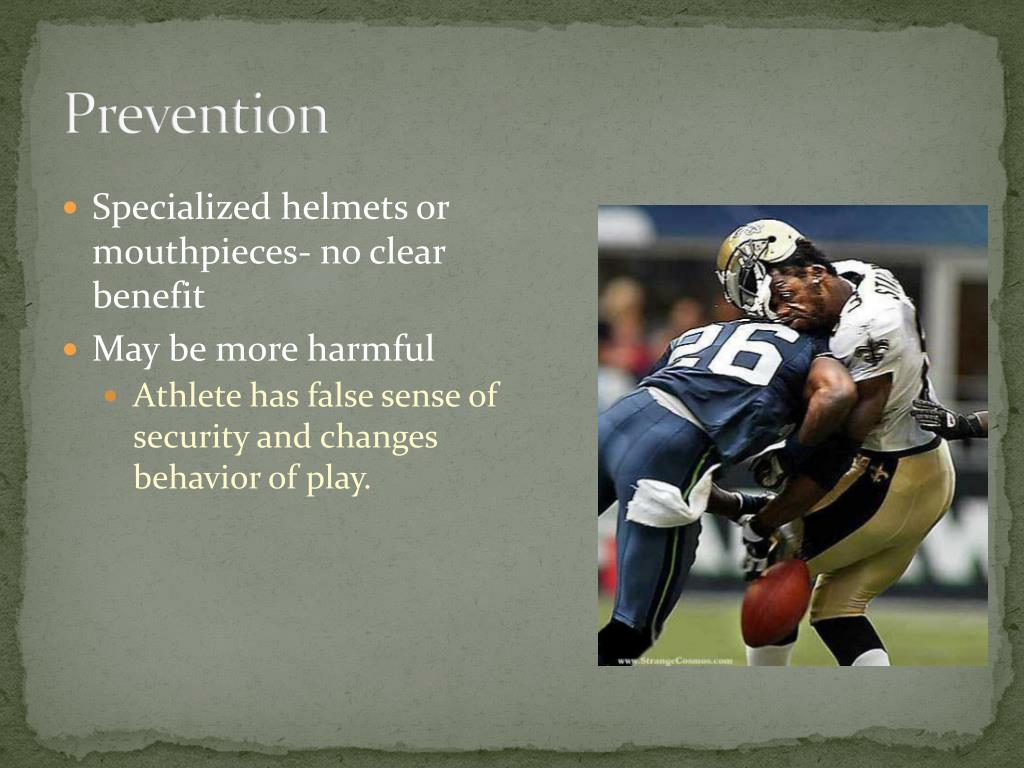 Prevention

Specialized helmets or mouthpieces- no clear benefit

May be more harmful

Athlete has false sense of security and changes behavior of play.

26

www.StrangeCosmos.com